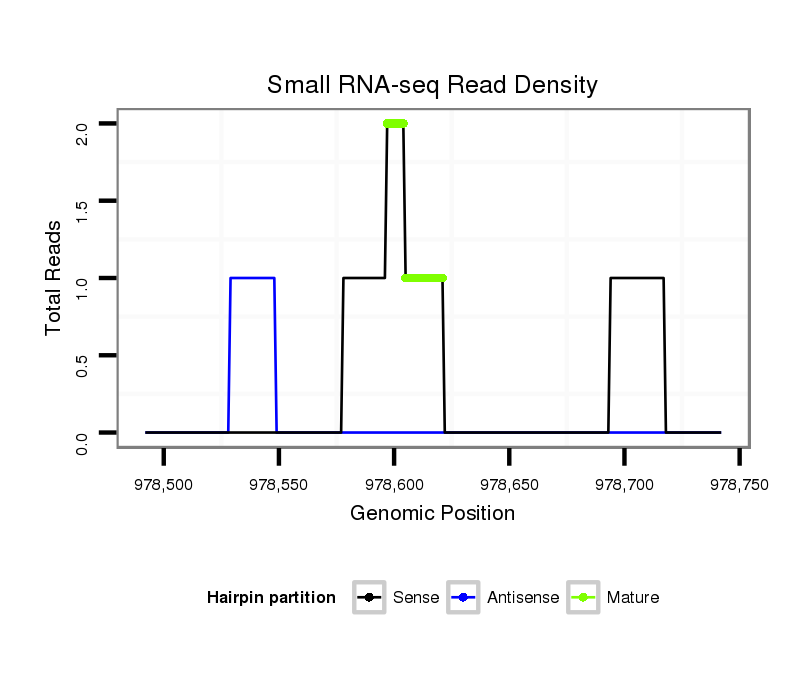 Small RNA-seq Read Density

Total Reads

2.0
1.5
1.0
0.5
0.0

978,500
978,550
978,600
978,650
978,700
978,750

Genomic Position

Hairpin partition
Sense
Antisense
Mature